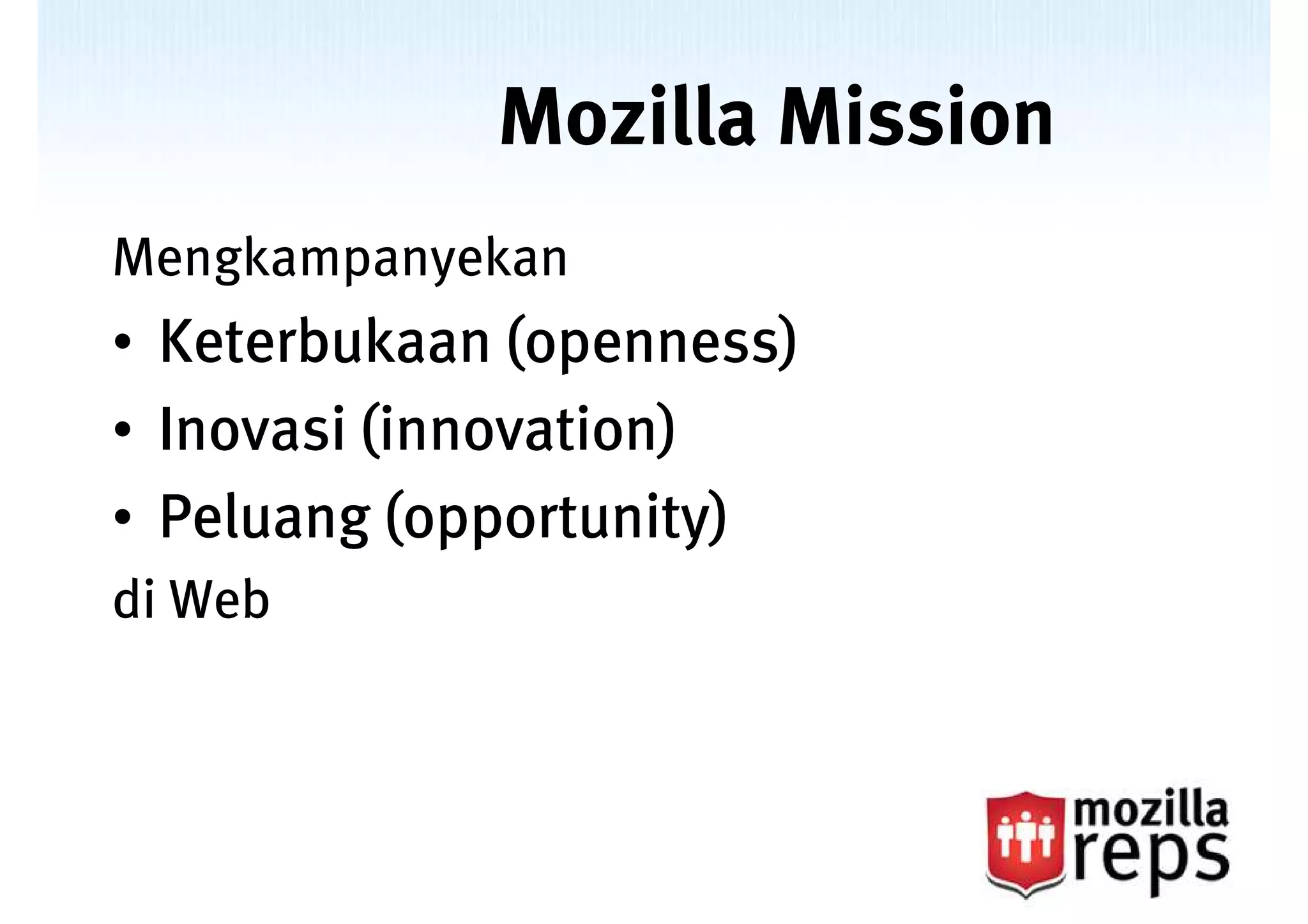 Mozilla Mission

Mengkampanyekan

• Keterbukaan (openness)
• Inovasi (innovation)
• Peluang (opportunity)

di Web

mozilla reps